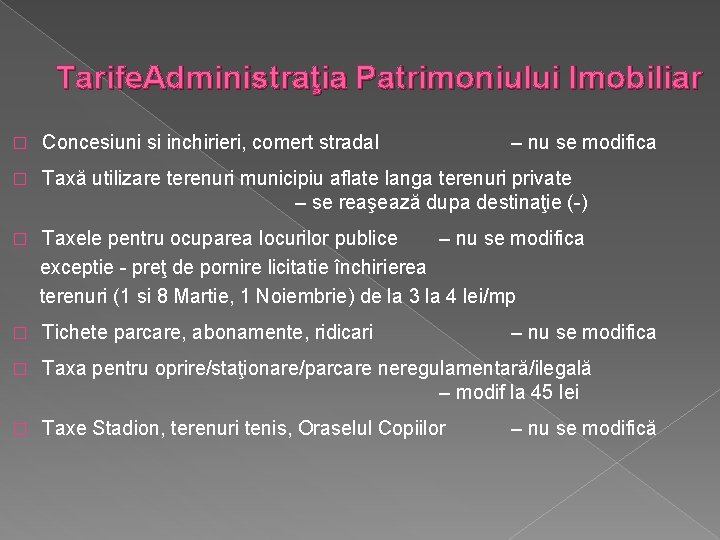 TarifeAdministraţia Patrimoniului Imobiliar

Concesiuni si inchirieri, comert stradal – nu se modifica

Taxă utilizare terenuri municipiu aflate langa terenuri private – se reaşează dupa destinaţie (-)

Taxele pentru ocuparea locurilor publice – nu se modifica exceptie - preţ de pornire licitatie închirierea terenuri (1 si 8 Martie, 1 Noiembrie) de la 3 la 4 lei/mp

Tichete parcare, abonamente, ridicari – nu se modifica

Taxa pentru oprire/staţionare/parcare neregulamentară/ilegală – modif la 45 lei

Taxe Stadion, terenuri tenis, Oraselul Copiilor – nu se modifică